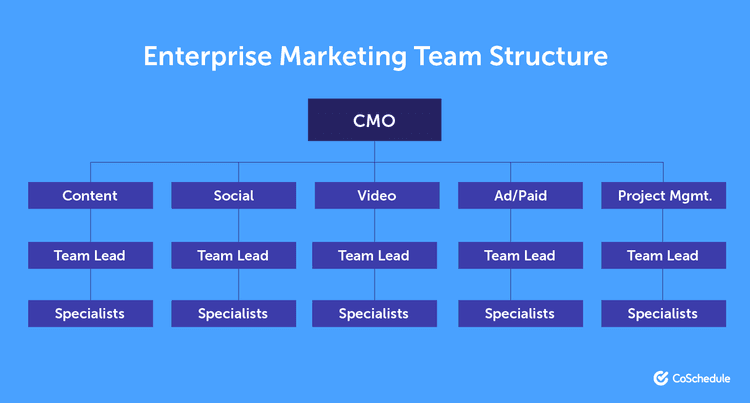 Enterprise Marketing Team Structure

CMO

Content
Team Lead
Specialists

Social
Team Lead
Specialists

Video
Team Lead
Specialists

Ad/Paid
Team Lead
Specialists

Project Mgmt.
Team Lead
Specialists

CoSchedule